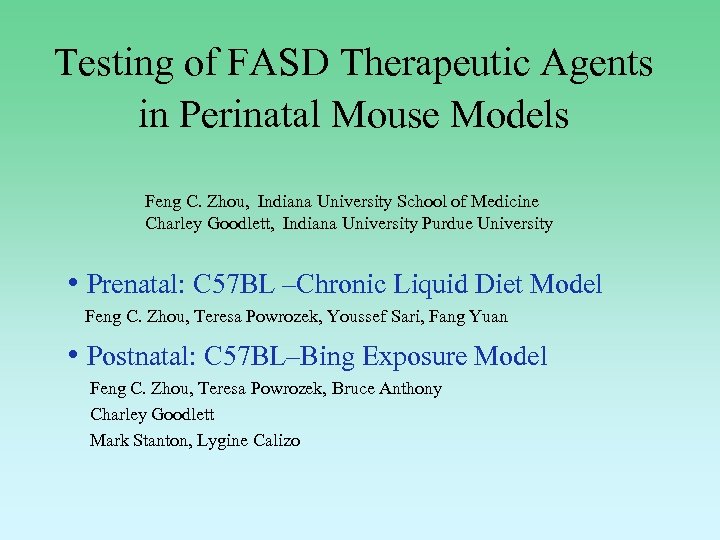 Testing of FASD Therapeutic Agents in Perinatal Mouse Models

Feng C. Zhou, Indiana University School of Medicine
Charley Goodlett, Indiana University Purdue University

• Prenatal: C57BL –Chronic Liquid Diet Model
Feng C. Zhou, Teresa Powrozek, Youssef Sari, Fang Yuan

• Postnatal: C57BL–Bing Exposure Model
Feng C. Zhou, Teresa Powrozek, Bruce Anthony
Charley Goodlett
Mark Stanton, Lygine Calizo